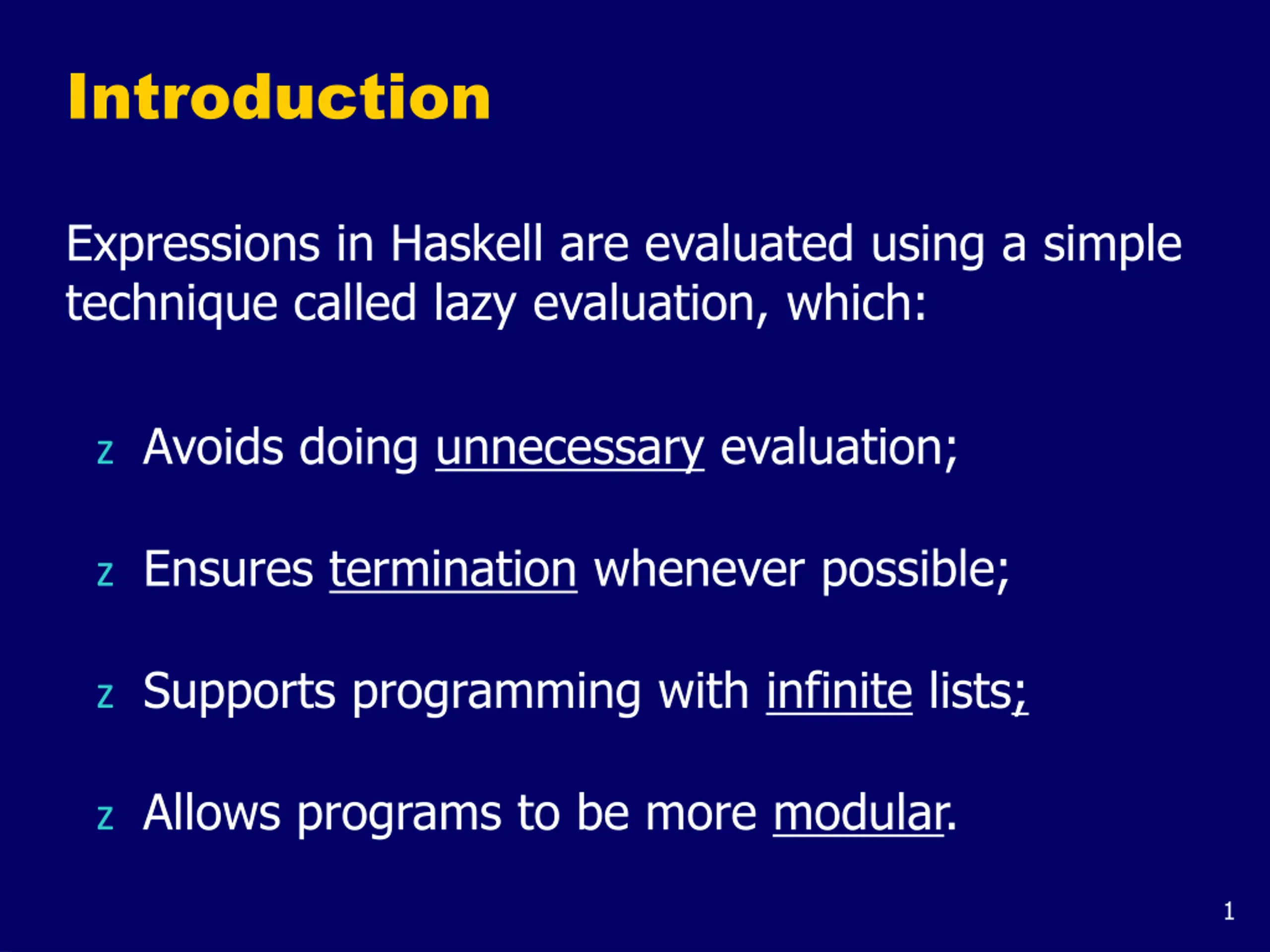 Introduction

Expressions in Haskell are evaluated using a simple technique called lazy evaluation, which:

z Avoids doing unnecessary evaluation;

z Ensures termination whenever possible;

z Supports programming with infinite lists;

z Allows programs to be more modular.

1